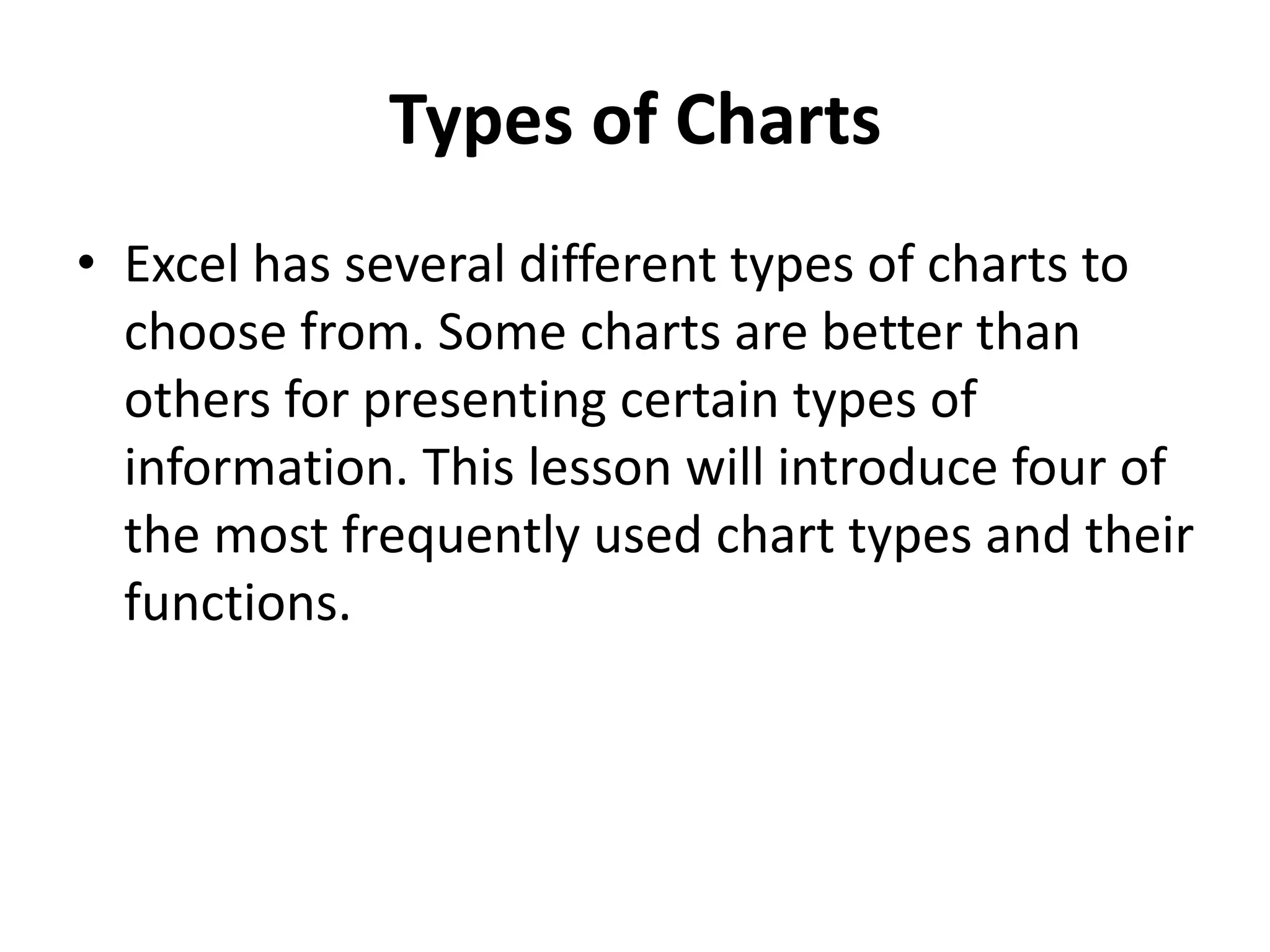 Types of Charts

• Excel has several different types of charts to choose from. Some charts are better than others for presenting certain types of information. This lesson will introduce four of the most frequently used chart types and their functions.